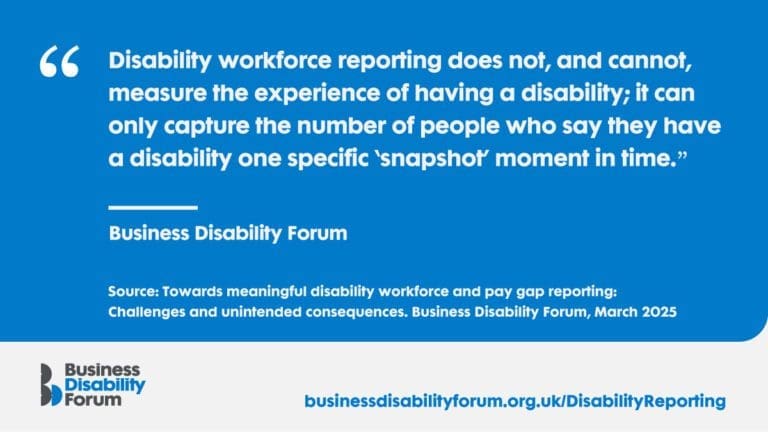 “ Disability workforce reporting does not, and cannot, measure the experience of having a disability; it can only capture the number of people who say they have a disability one specific ‘snapshot’ moment in time.”

Business Disability Forum

Source: Towards meaningful disability workforce and pay gap reporting: Challenges and unintended consequences. Business Disability Forum, March 2025

Business Disability Forum

businessdisabilityforum.org.uk/DisabilityReporting